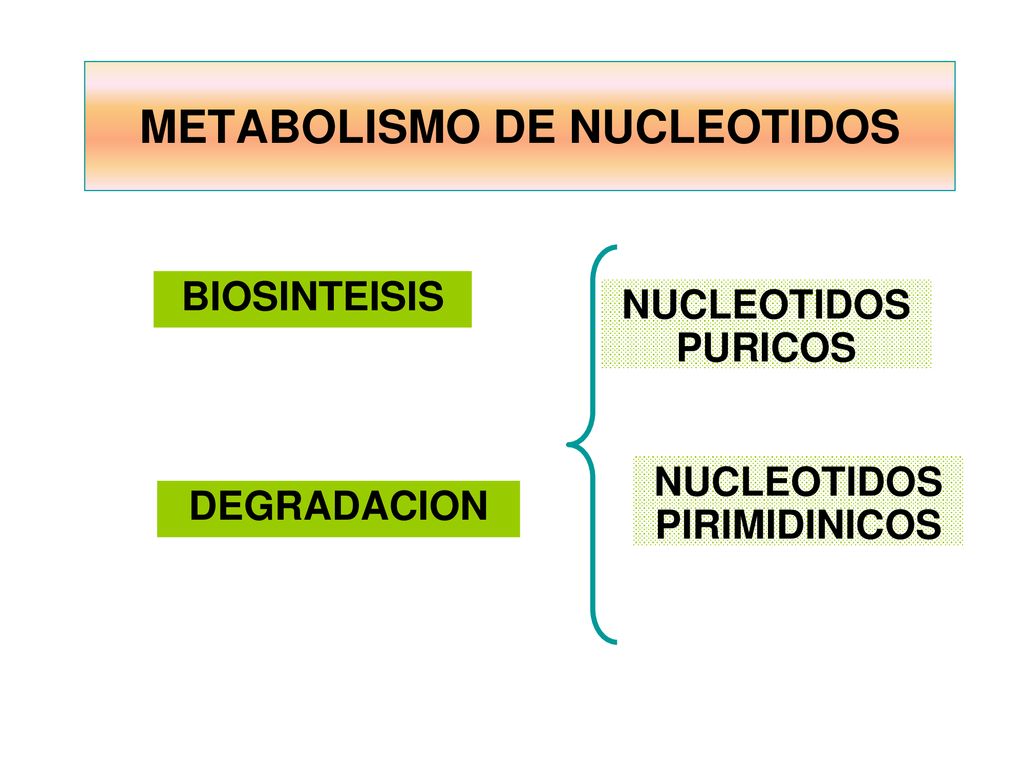 METABOLISMO DE NUCLEOTIDOS

BIOSINTEISIS

DEGRADACION

NUCLEOTIDOS PURICOS

NUCLEOTIDOS PIRIMIDINICOS